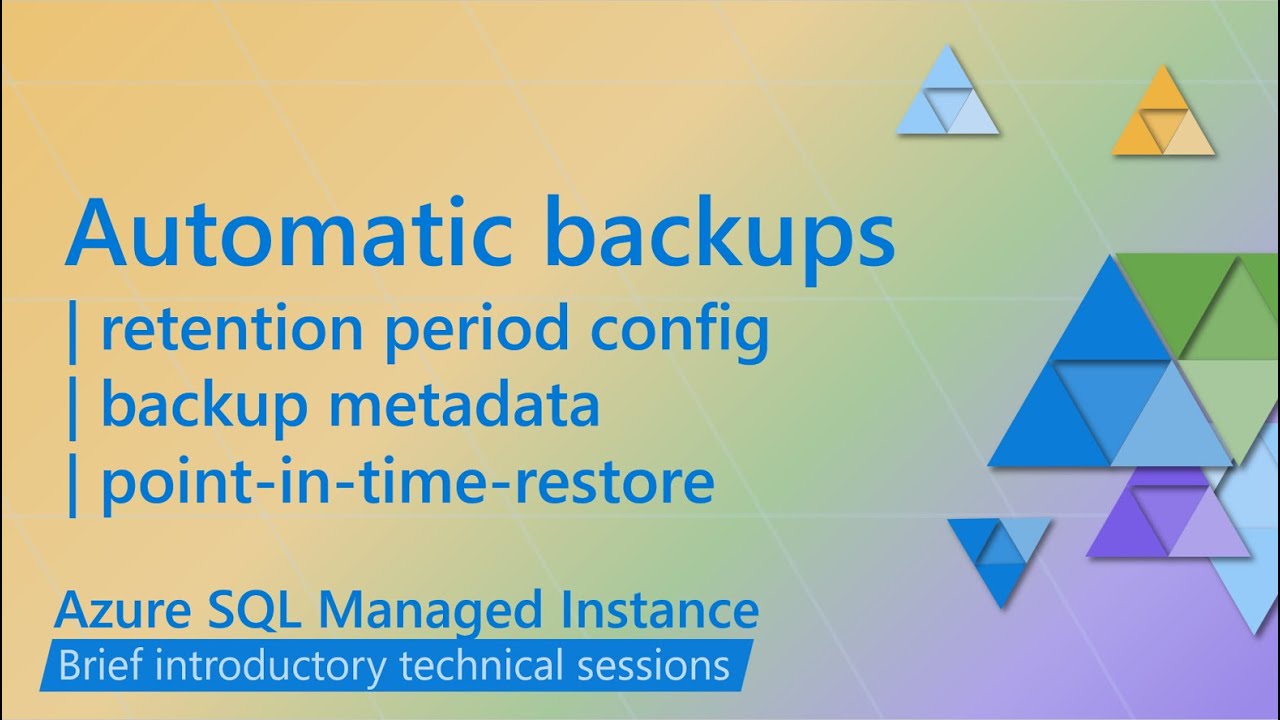 Automatic backups
| retention period config
| backup metadata
| point-in-time-restore

Azure SQL Managed Instance
Brief introductory technical sessions